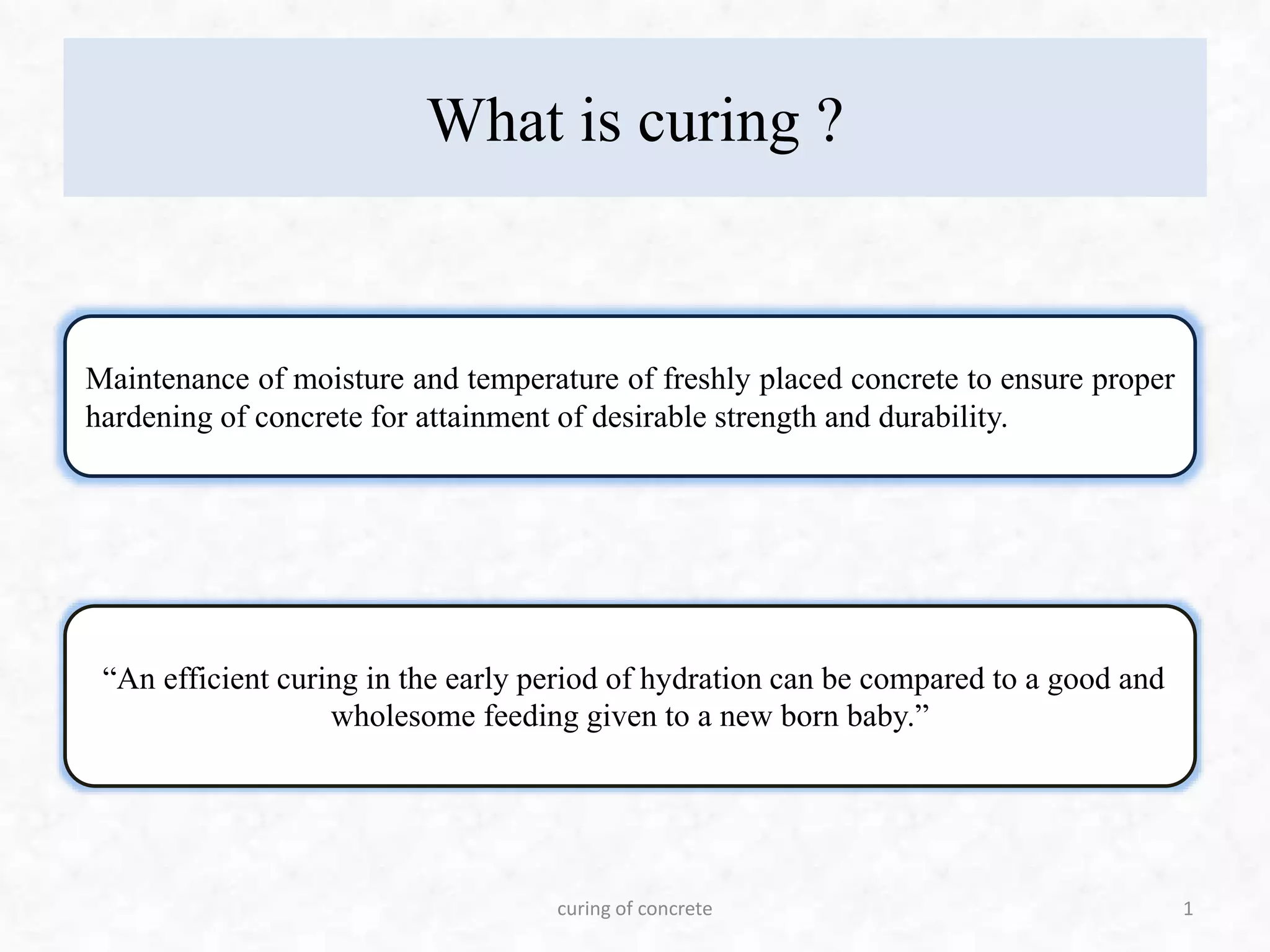 What is curing ?

Maintenance of moisture and temperature of freshly placed concrete to ensure proper hardening of concrete for attainment of desirable strength and durability.

“An efficient curing in the early period of hydration can be compared to a good and wholesome feeding given to a new born baby.”

curing of concrete

1